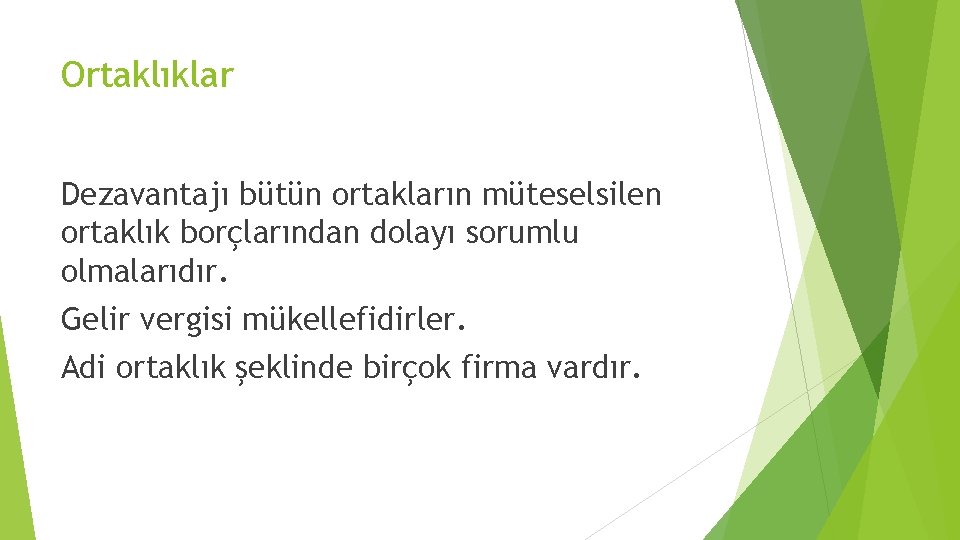 Ortaklıklar

Dezavantajı bütün ortakların müteselsilen ortaklık borçlarından dolayı sorumlu olmalarıdır.

Gelir vergisi mükellefidirler.

Adi ortaklık şeklinde birçok firma vardır.